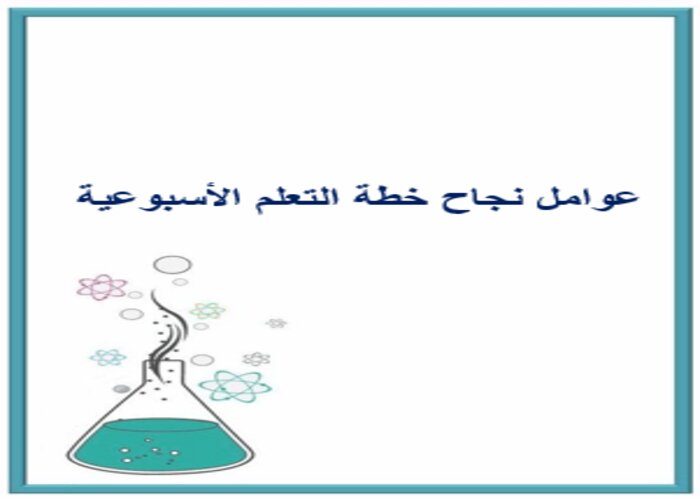 عوامل نجاح خطة التعلم الأسبوعية